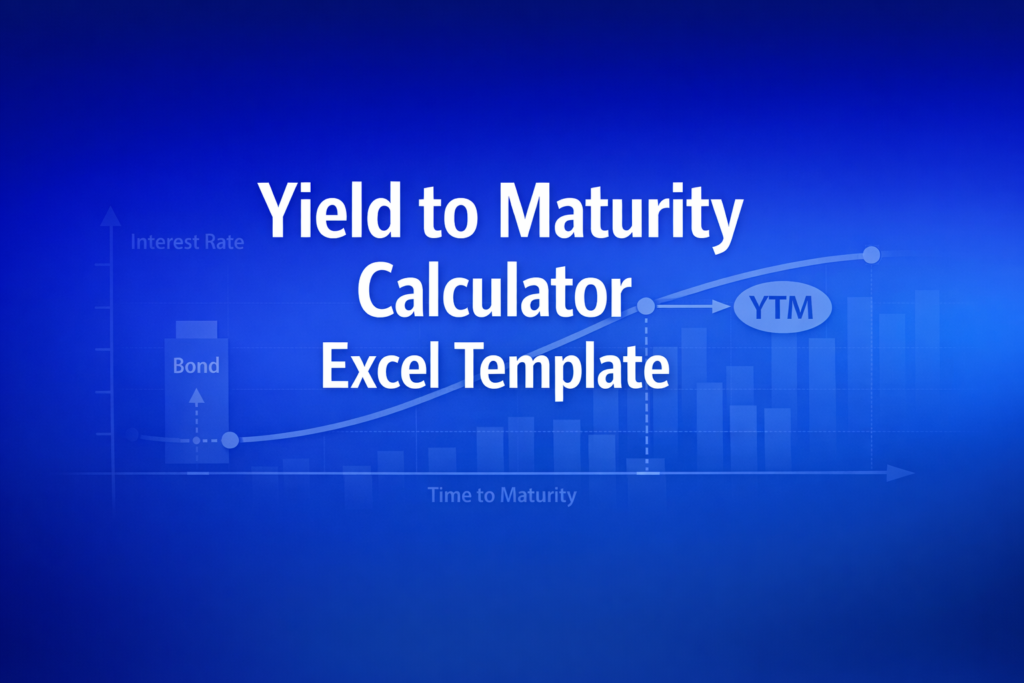 Yield to Maturity Calculator Excel Template

Interest Rate

Bond

YTM

Time to Maturity